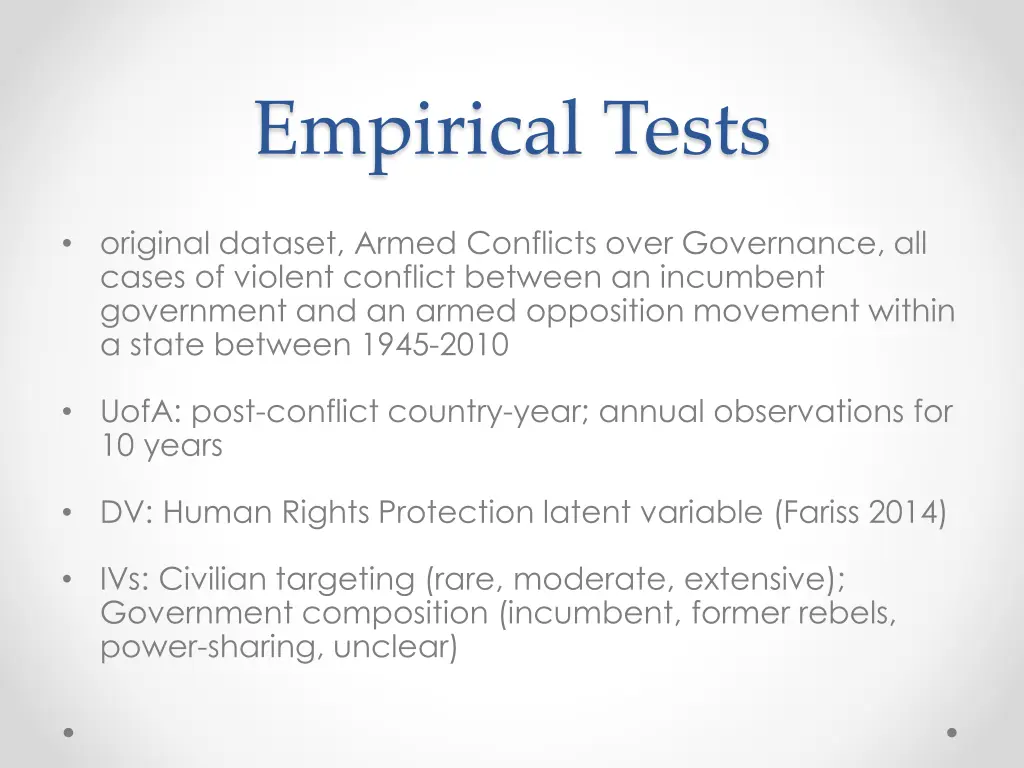 Empirical Tests

• original dataset, Armed Conflicts over Governance, all cases of violent conflict between an incumbent government and an armed opposition movement within a state between 1945-2010

• UofA: post-conflict country-year; annual observations for 10 years

• DV: Human Rights Protection latent variable (Fariss 2014)

• IVs: Civilian targeting (rare, moderate, extensive); Government composition (incumbent, former rebels, power-sharing, unclear)